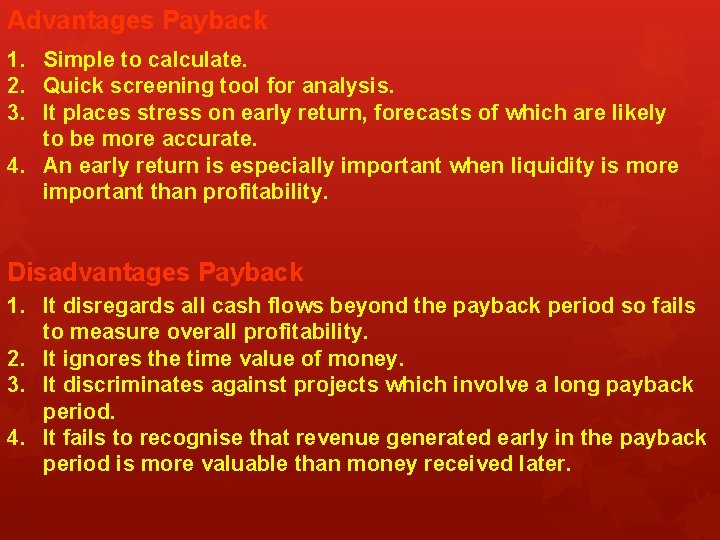 Advantages Payback

1. Simple to calculate.
2. Quick screening tool for analysis.
3. It places stress on early return, forecasts of which are likely to be more accurate.
4. An early return is especially important when liquidity is more important than profitability.

Disadvantages Payback

1. It disregards all cash flows beyond the payback period so fails to measure overall profitability.
2. It ignores the time value of money.
3. It discriminates against projects which involve a long payback period.
4. It fails to recognise that revenue generated early in the payback period is more valuable than money received later.